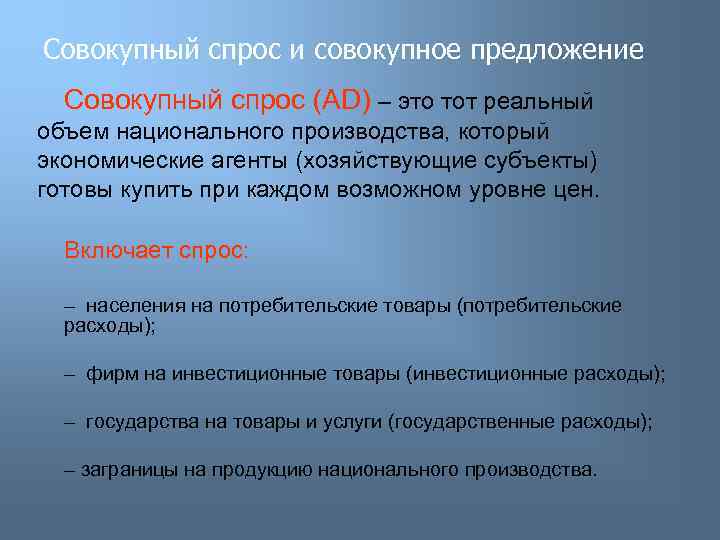 Совокупный спрос и совокупное предложение

Совокупный спрос (AD) – это тот реальный объем национального производства, который экономические агенты (хозяйствующие субъекты) готовы купить при каждом возможном уровне цен.

Включает спрос:

– населения на потребительские товары (потребительские расходы);

– фирм на инвестиционные товары (инвестиционные расходы);

– государства на товары и услуги (государственные расходы);

– заграницы на продукцию национального производства.